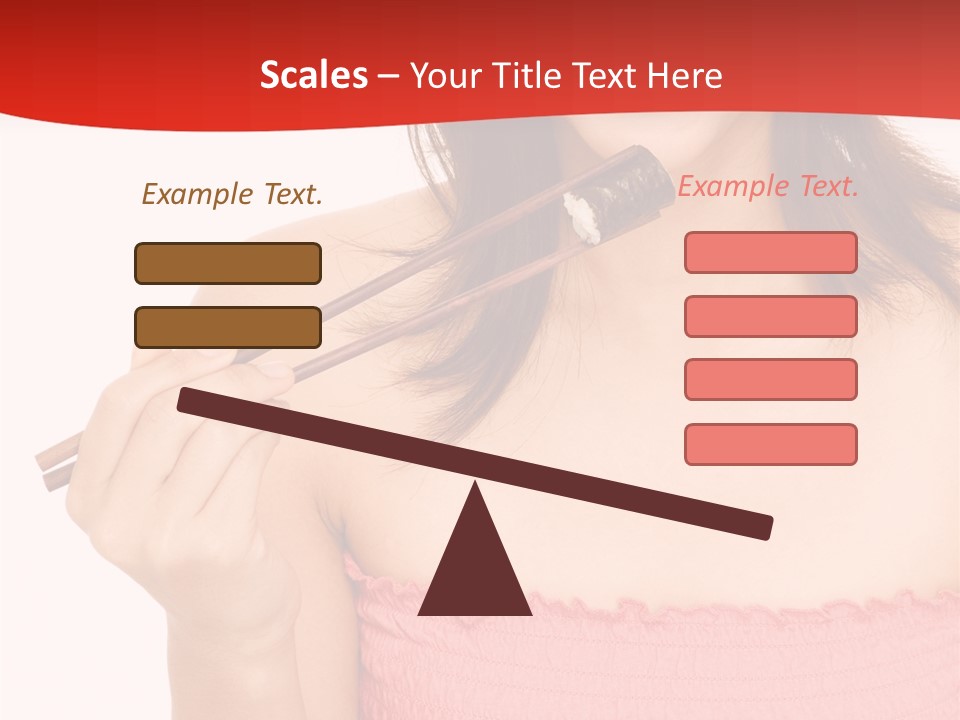 Scales – Your Title Text Here

Example Text.

Example Text.